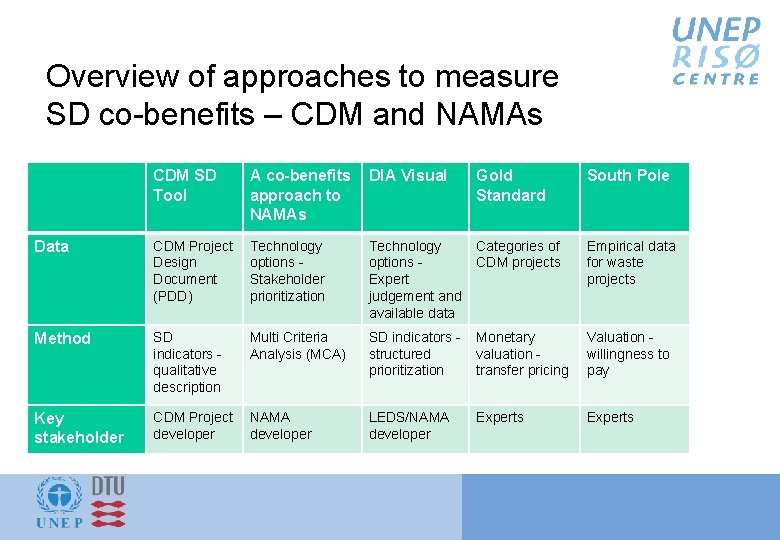 UNEP RISØ CENTRE

Overview of approaches to measure SD co-benefits – CDM and NAMAs

| | CDM SD Tool | A co-benefits approach to NAMAs | DIA Visual | Gold Standard | South Pole |
|---|---|---|---|---|---|
| Data | CDM Project Design Document (PDD) | Technology options - Stakeholder prioritization | Technology options - Expert judgement and available data | Categories of CDM projects | Empirical data for waste projects |
| Method | SD indicators - qualitative description | Multi Criteria Analysis (MCA) | SD indicators - structured prioritization | Monetary valuation - transfer pricing | Valuation - willingness to pay |
| Key stakeholder | CDM Project developer | NAMA developer | LEDS/NAMA developer | Experts | Experts |

UNEP DTU